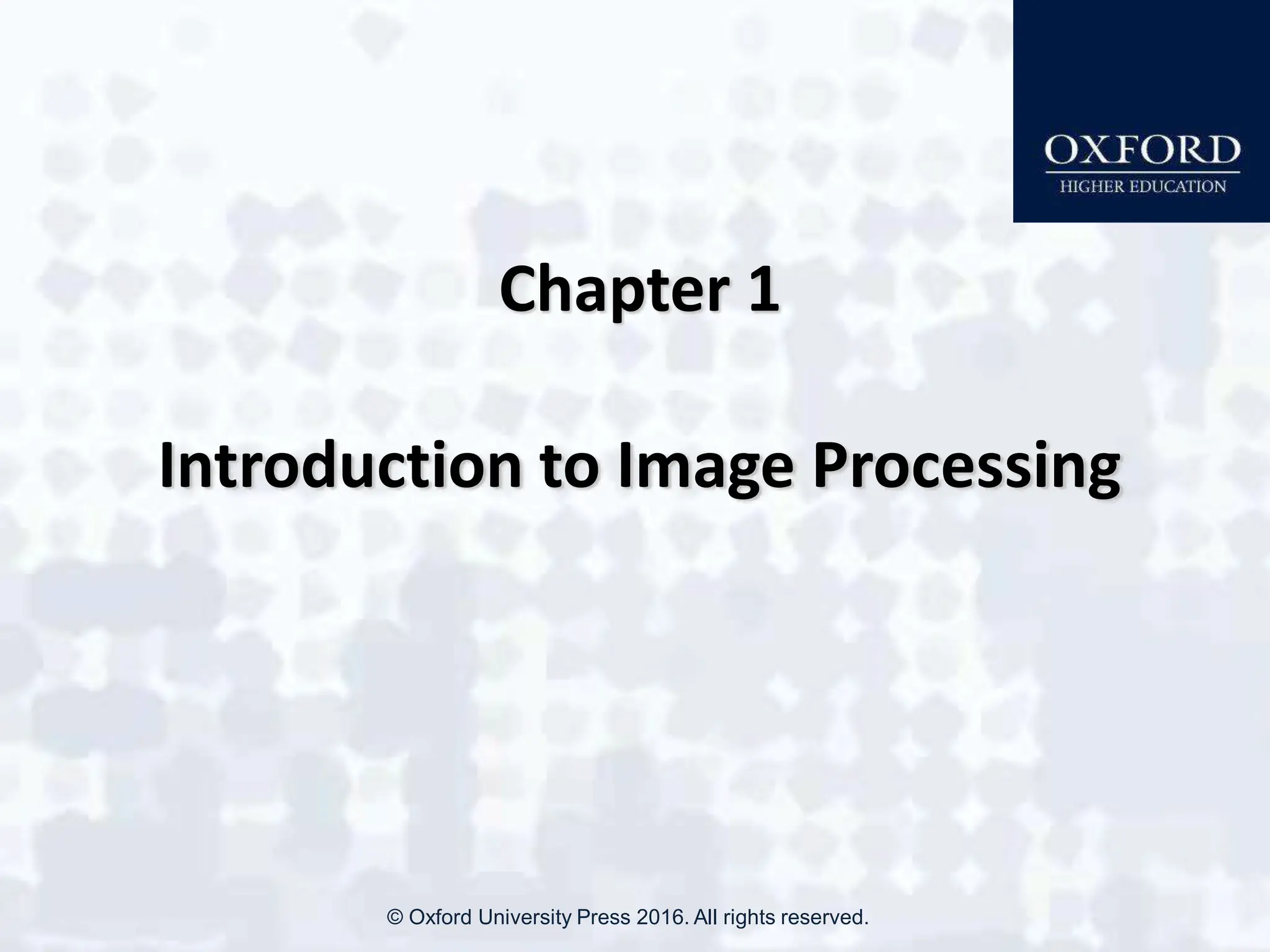 OXFORD
HIGHER EDUCATION

Chapter 1

Introduction to Image Processing

© Oxford University Press 2016. All rights reserved.